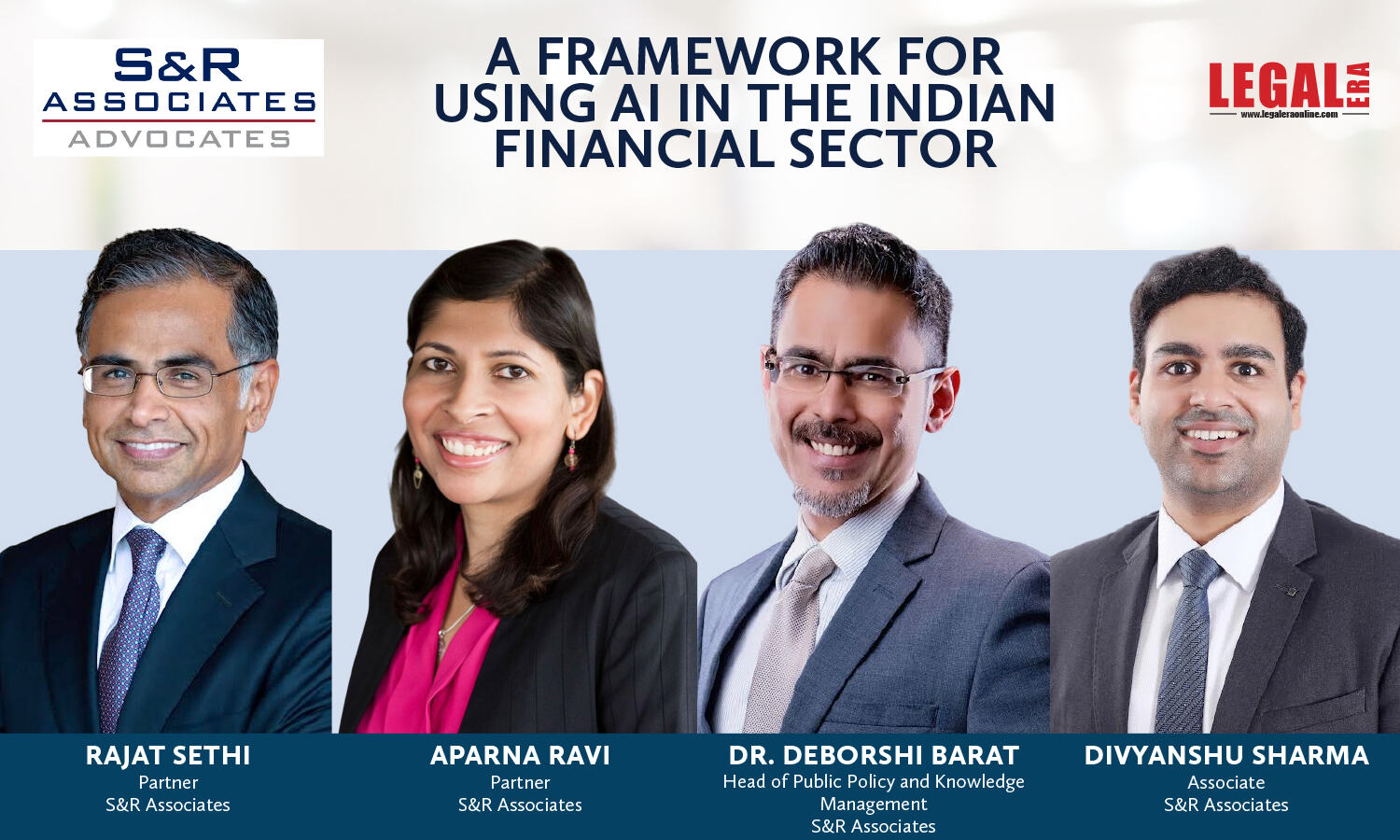 S&R ASSOCIATES ADVOCATES

A FRAMEWORK FOR USING AI IN THE INDIAN FINANCIAL SECTOR

LEGAL ERA
www.legaleraonline.com

RAJAT SETHI
Partner
S&R Associates

APARNA RAVI
Partner
S&R Associates

DR. DEBORSHI BARAT
Head of Public Policy and Knowledge Management
S&R Associates

DIVYANSHU SHARMA
Associate
S&R Associates